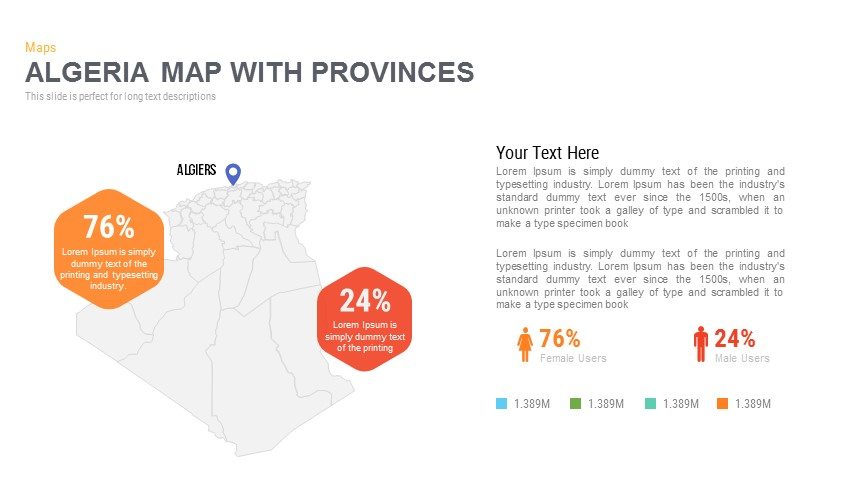 Maps
ALGERIA MAP WITH PROVINCES
This slide is perfect for long text descriptions

ALGIERS

76%
Lorem Ipsum is simply dummy text of the printing and typesetting industry.

24%
Lorem Ipsum is simply dummy text of the printing

Your Text Here
Lorem Ipsum is simply dummy text of the printing and typesetting industry. Lorem Ipsum has been the industry's standard dummy text ever since the 1500s, when an unknown printer took a galley of type and scrambled it to make a type specimen book

Lorem Ipsum is simply dummy text of the printing and typesetting industry. Lorem Ipsum has been the industry's standard dummy text ever since the 1500s, when an unknown printer took a galley of type and scrambled it to make a type specimen book

76%
Female Users

24%
Male Users

1.389M 1.389M 1.389M 1.389M